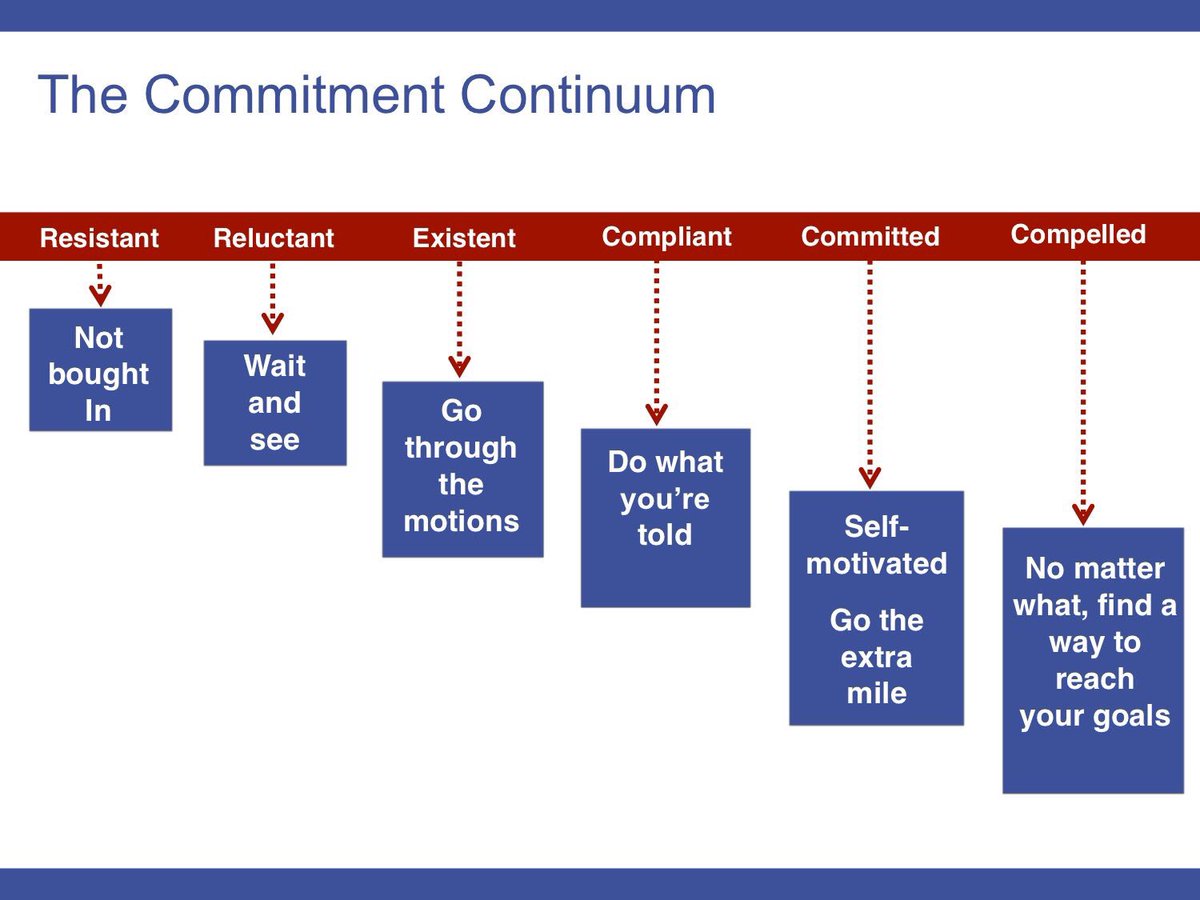 The Commitment Continuum

Resistant Reluctant Existent Compliant Committed Compelled

Not bought In

Wait and see

Go through the motions

Do what you're told

Self-motivated

Go the extra mile

No matter what, find a way to reach your goals